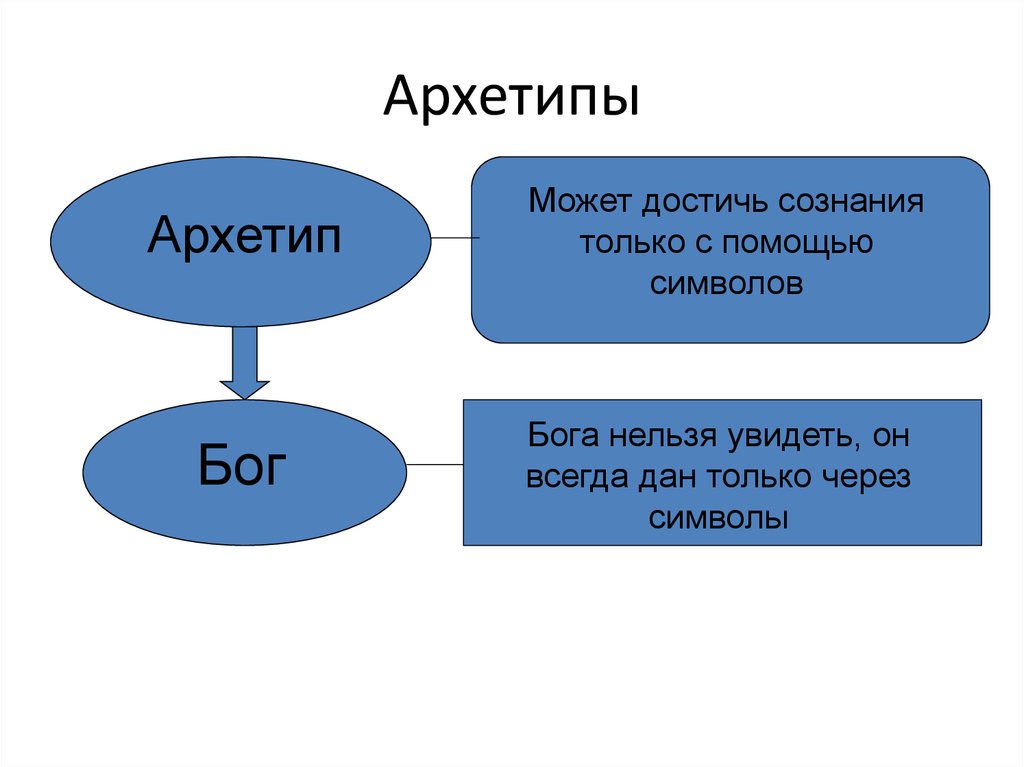 Архетипы

Архетип

Может достичь сознания только с помощью символов

Бог

Бога нельзя увидеть, он всегда дан только через символы